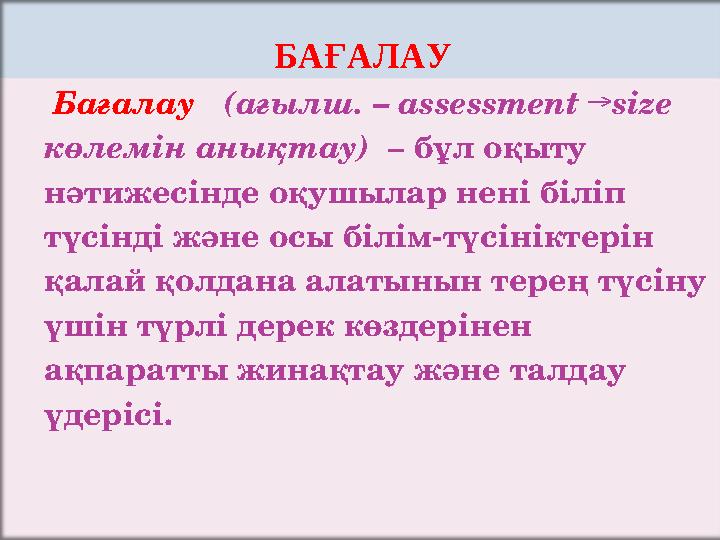 БАҒАЛАУ

Бағалау (ағылш. – assessment →size көлемін анықтау) – бұл оқыту нәтижесінде оқушылар нені біліп түсінді және осы білім-түсініктерін қалай қолдана алатынын терең түсіну үшін түрлі дерек көздерінен ақпаратты жинақтау және талдау үдерісі.